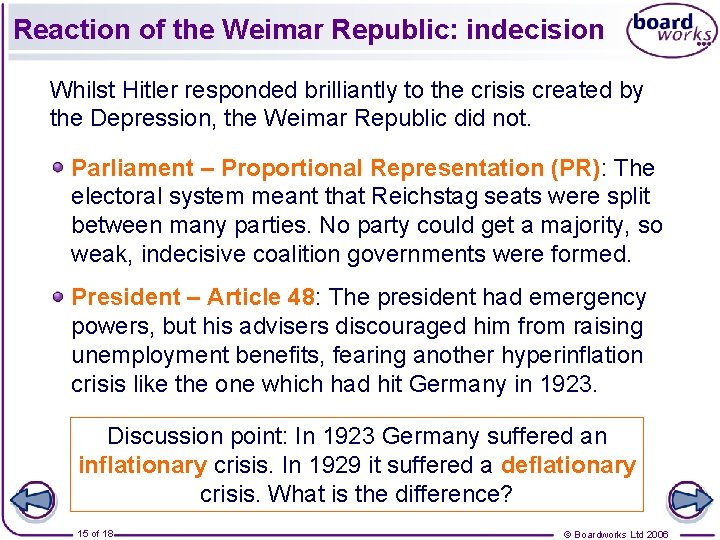 Reaction of the Weimar Republic: indecision

board works

Whilst Hitler responded brilliantly to the crisis created by the Depression, the Weimar Republic did not.

Parliament – Proportional Representation (PR): The electoral system meant that Reichstag seats were split between many parties. No party could get a majority, so weak, indecisive coalition governments were formed.

President – Article 48: The president had emergency powers, but his advisers discouraged him from raising unemployment benefits, fearing another hyperinflation crisis like the one which had hit Germany in 1923.

Discussion point: In 1923 Germany suffered an inflationary crisis. In 1929 it suffered a deflationary crisis. What is the difference?

15 of 18

© Boardworks Ltd 2006